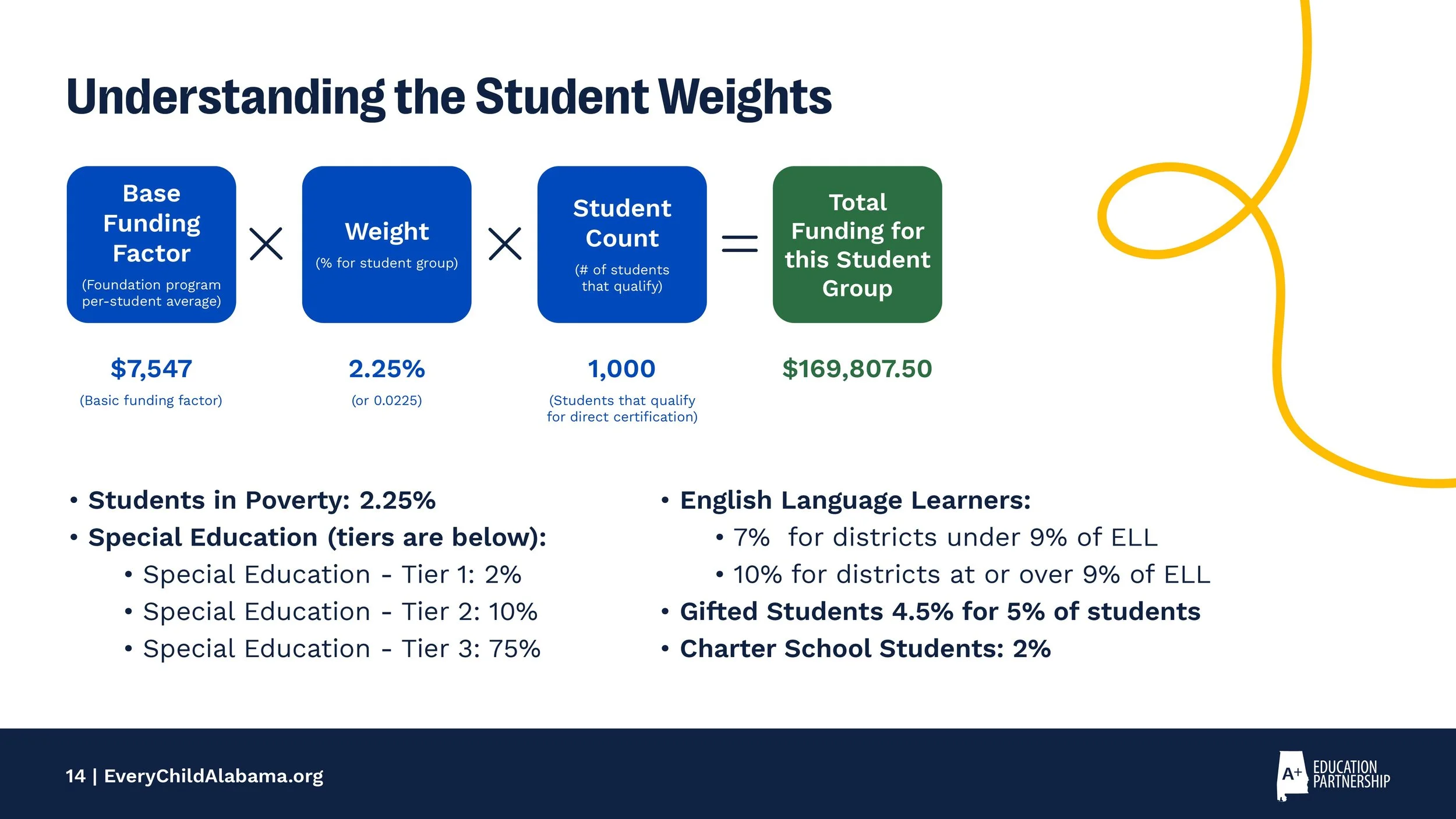 Understanding the Student Weights

Base Funding Factor
(Foundation program per-student average)

×

Weight
(% for student group)

×

Student Count
(# of students that qualify)

=

Total Funding for this Student Group

$7,547
(Basic funding factor)

2.25%
(or 0.0225)

1,000
(Students that qualify for direct certification)

$169,807.50

• Students in Poverty: 2.25%
• Special Education (tiers are below):
• Special Education - Tier 1: 2%
• Special Education - Tier 2: 10%
• Special Education - Tier 3: 75%

• English Language Learners:
• 7% for districts under 9% of ELL
• 10% for districts at or over 9% of ELL
• Gifted Students 4.5% for 5% of students
• Charter School Students: 2%

14 | EveryChildAlabama.org

A+ EDUCATION PARTNERSHIP